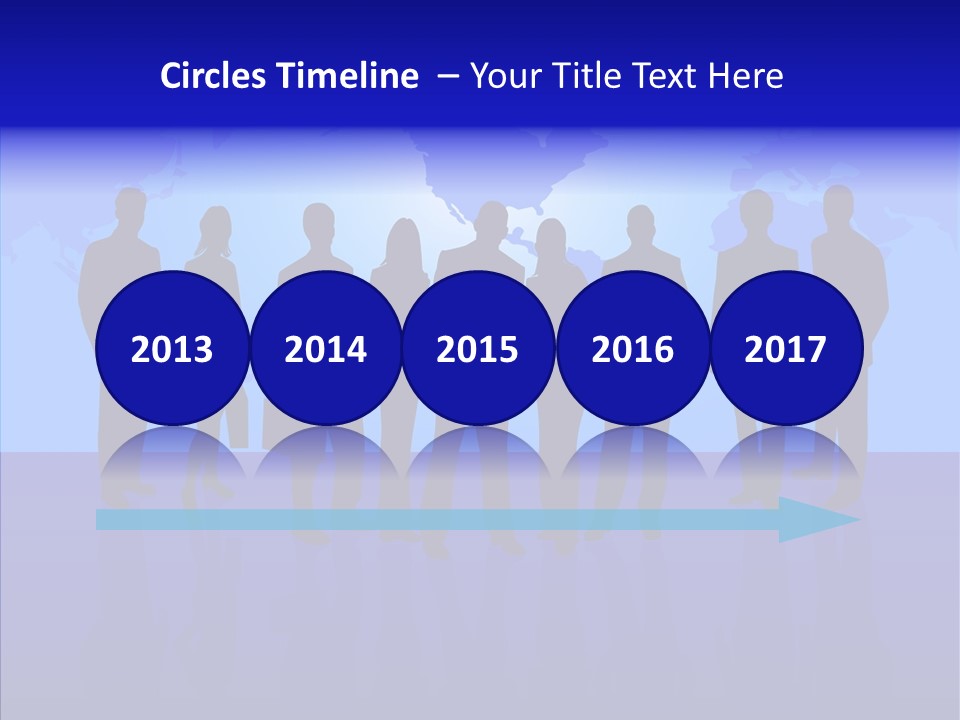 Circles Timeline – Your Title Text Here

2013

2014

2015

2016

2017